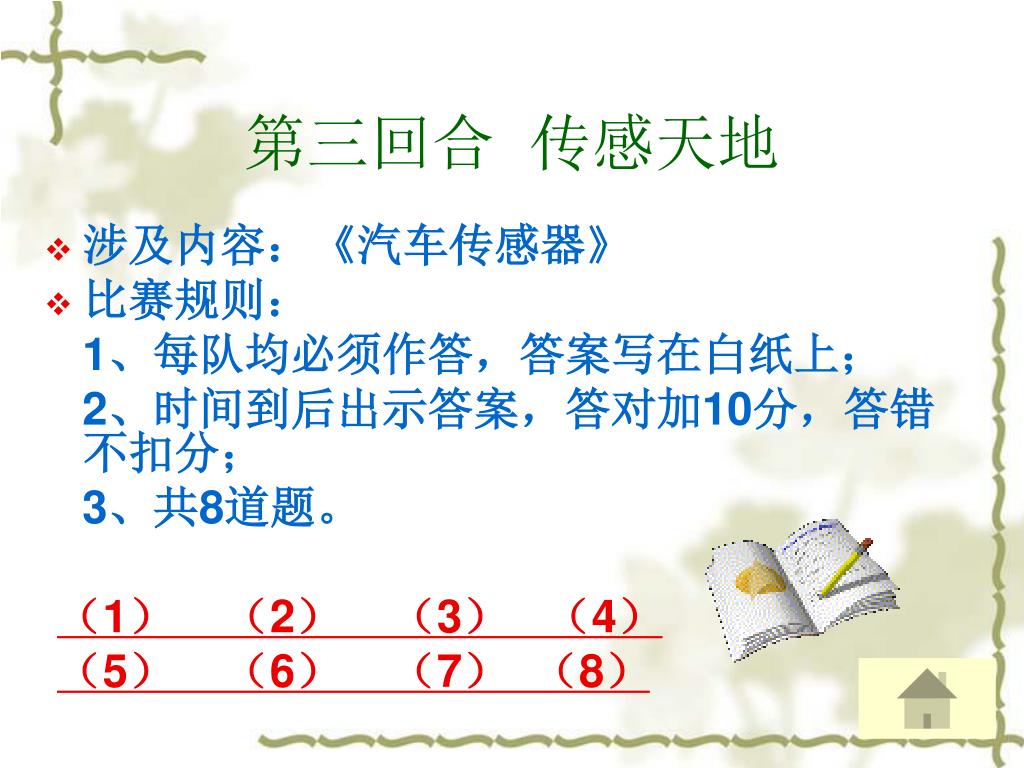 第三回合 传感天地

❖ 涉及内容：《汽车传感器》
❖ 比赛规则：
1、每队均必须作答，答案写在白纸上；
2、时间到后出示答案，答对加10分，答错不扣分；
3、共8道题。

（1） （2） （3） （4）
（5） （6） （7） （8）